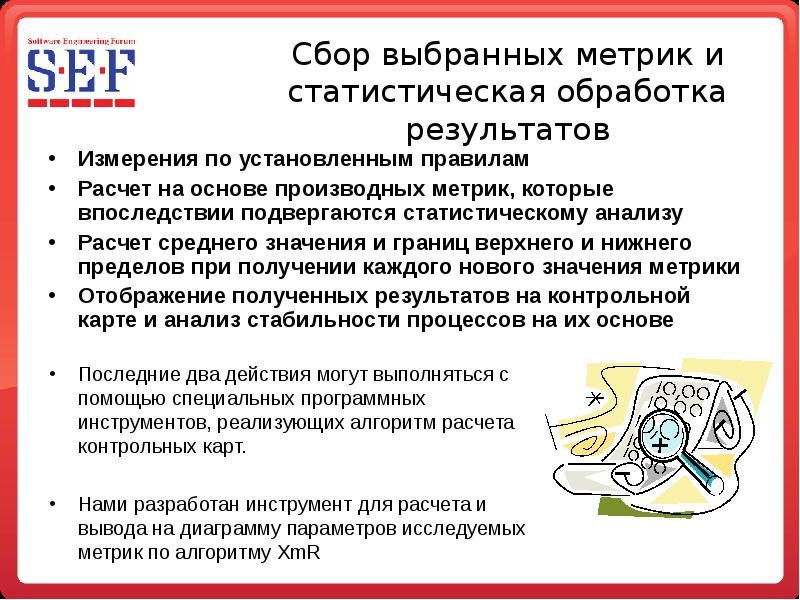 Software Engineering Forum
S·E·F

Сбор выбранных метрик и статистическая обработка результатов

• Измерения по установленным правилам
• Расчет на основе производных метрик, которые впоследствии подвергаются статистическому анализу
• Расчет среднего значения и границ верхнего и нижнего пределов при получении каждого нового значения метрики
• Отображение полученных результатов на контрольной карте и анализ стабильности процессов на их основе

• Последние два действия могут выполняться с помощью специальных программных инструментов, реализующих алгоритм расчета контрольных карт.

• Нами разработан инструмент для расчета и вывода на диаграмму параметров исследуемых метрик по алгоритму XmR